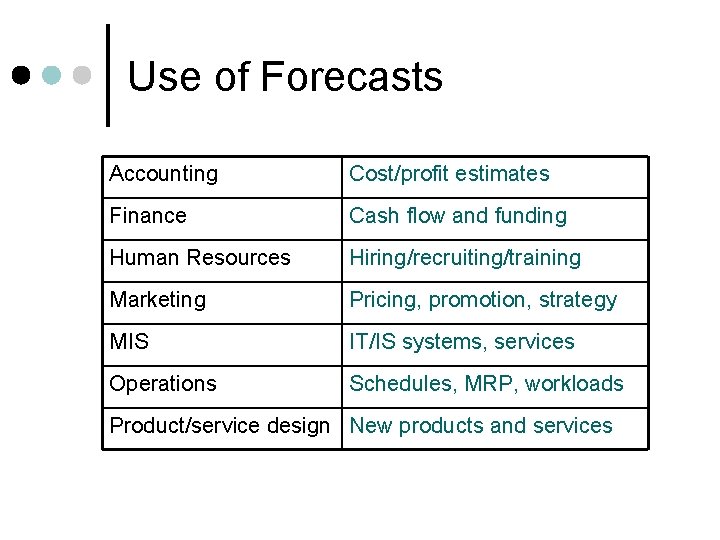 Use of Forecasts

| Accounting | Cost/profit estimates |
|---|---|
| Finance | Cash flow and funding |
| Human Resources | Hiring/recruiting/training |
| Marketing | Pricing, promotion, strategy |
| MIS | IT/IS systems, services |
| Operations | Schedules, MRP, workloads |
| Product/service design | New products and services |